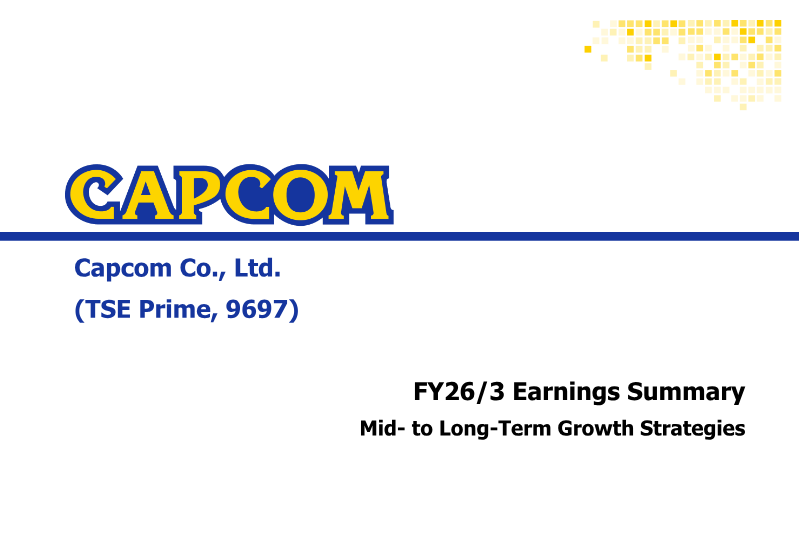 CAPCOM

Capcom Co., Ltd.
(TSE Prime, 9697)

FY26/3 Earnings Summary
Mid- to Long-Term Growth Strategies